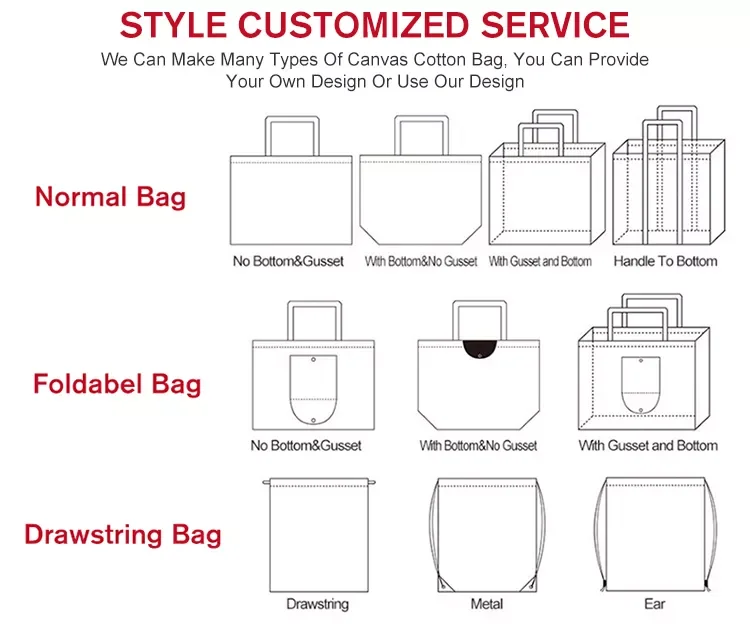 STYLE CUSTOMIZED SERVICE

We Can Make Many Types Of Canvas Cotton Bag, You Can Provide Your Own Design Or Use Our Design

Normal Bag

No Bottom&Gusset

With Bottom&No Gusset

With Gusset and Bottom

Handle To Bottom

Foldabel Bag

No Bottom&Gusset

With Bottom&No Gusset

With Gusset and Bottom

Drawstring Bag

Drawstring

Metal

Ear